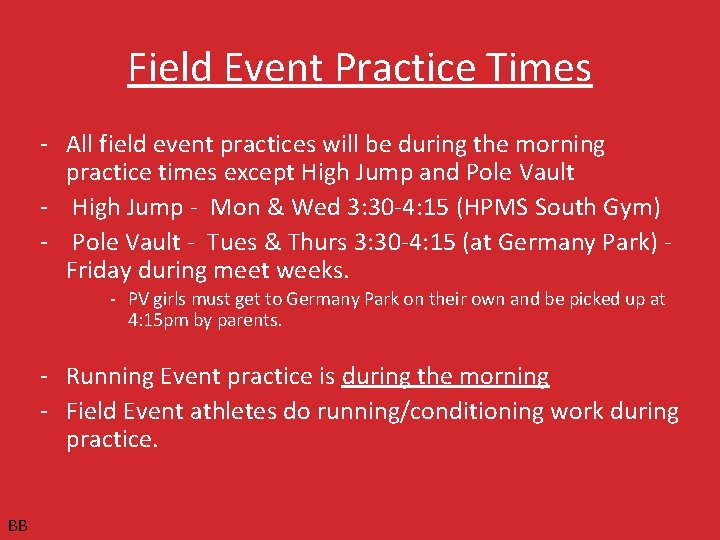 Field Event Practice Times

- All field event practices will be during the morning practice times except High Jump and Pole Vault
- High Jump - Mon & Wed 3:30-4:15 (HPMS South Gym)
- Pole Vault - Tues & Thurs 3:30-4:15 (at Germany Park) - Friday during meet weeks.
 - PV girls must get to Germany Park on their own and be picked up at 4:15pm by parents.

- Running Event practice is during the morning
- Field Event athletes do running/conditioning work during practice.

BB